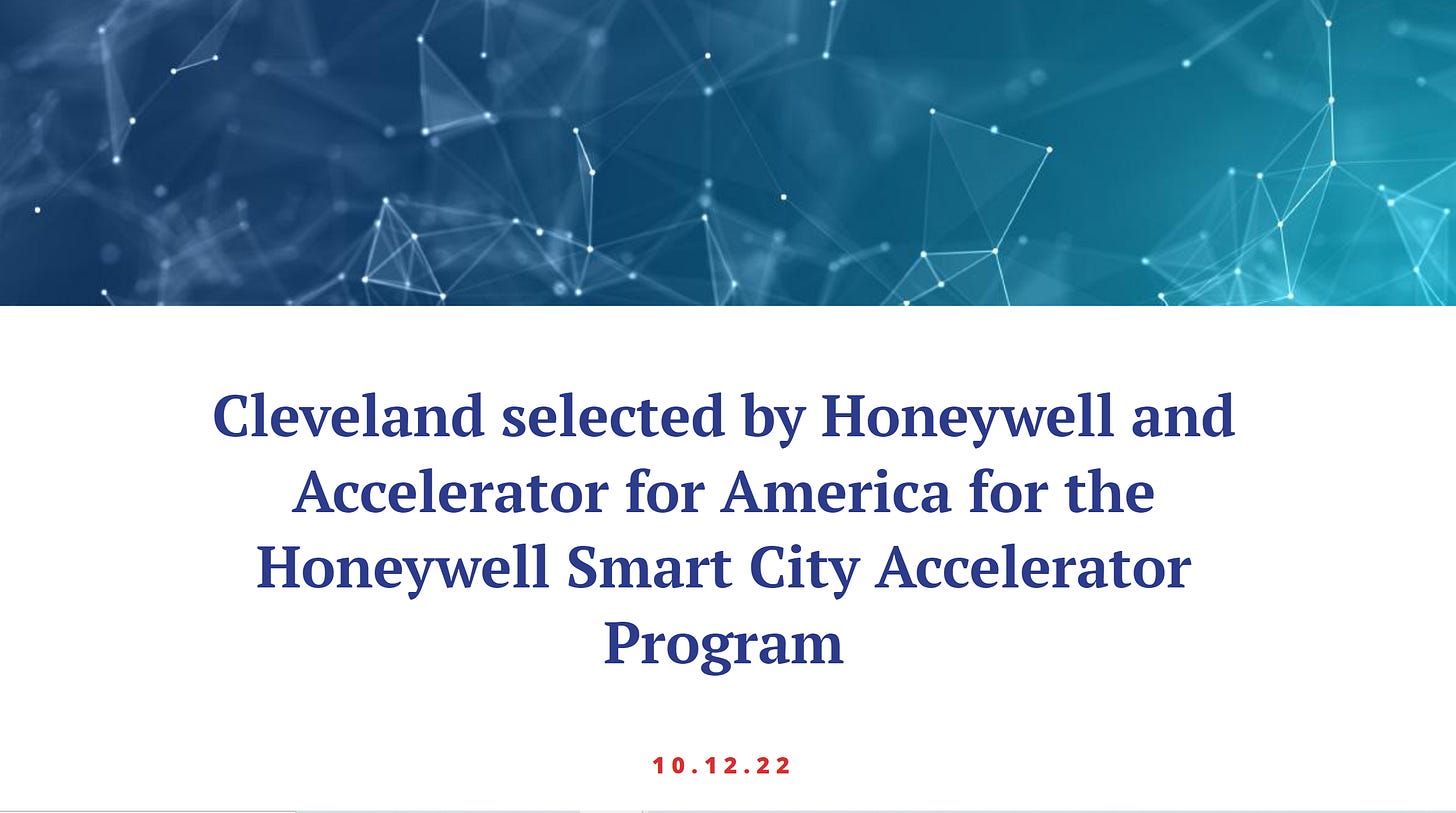 Cleveland selected by Honeywell and Accelerator for America for the Honeywell Smart City Accelerator Program

10.12.22